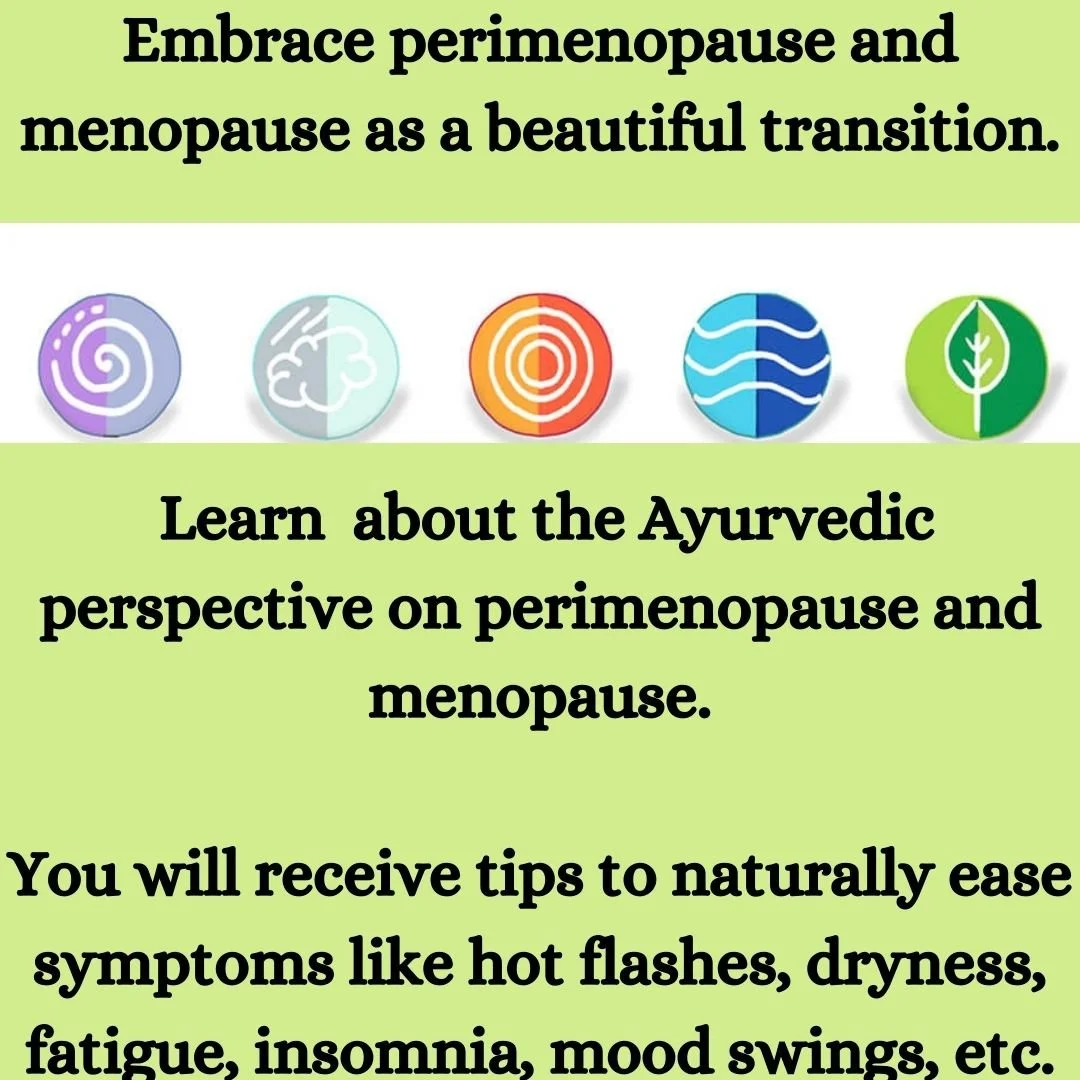 Embrace perimenopause and menopause as a beautiful transition.

Learn about the Ayurvedic perspective on perimenopause and menopause.

You will receive tips to naturally ease symptoms like hot flashes, dryness, fatigue, insomnia, mood swings, etc.